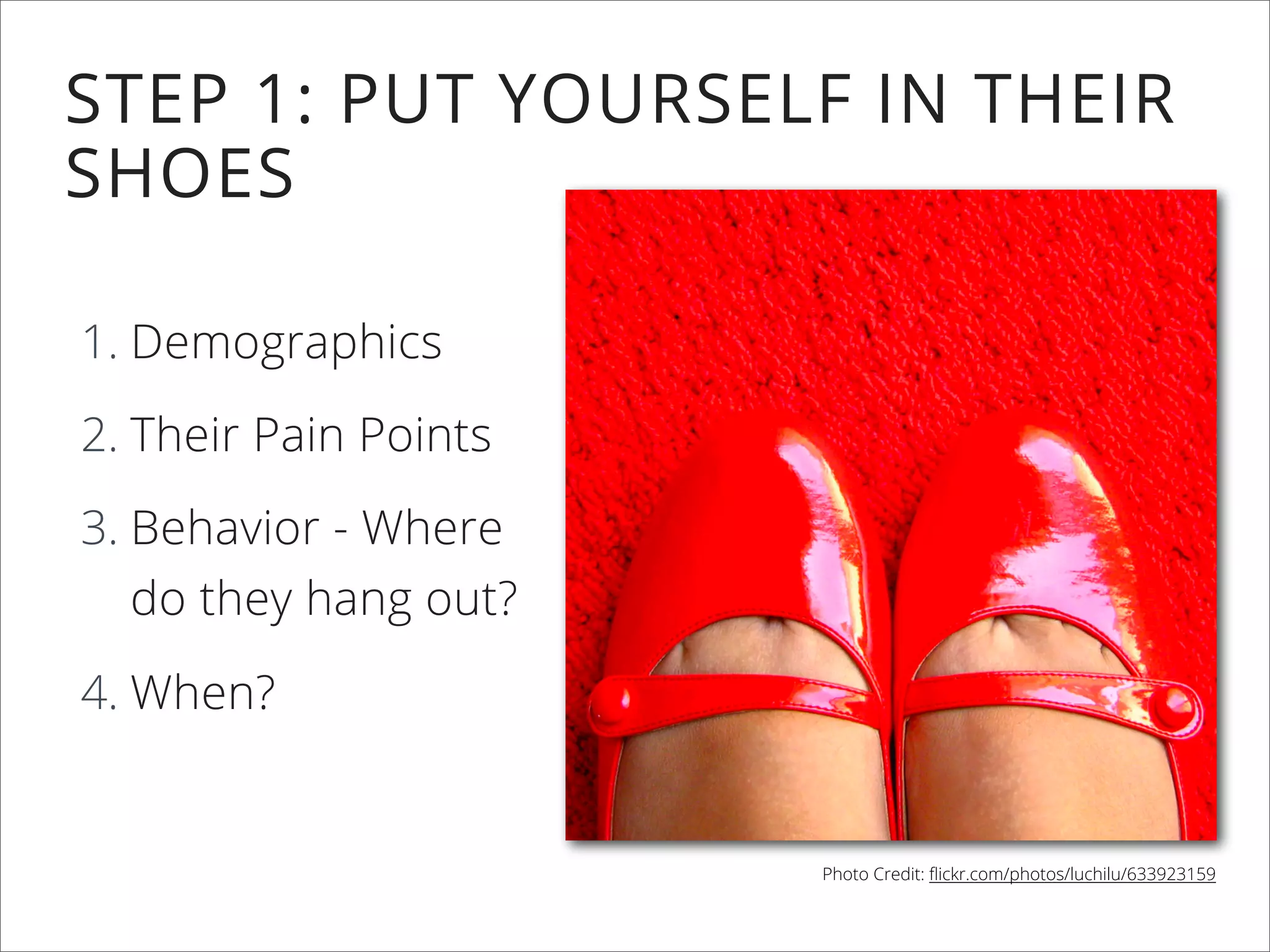 STEP 1: PUT YOURSELF IN THEIR SHOES

1. Demographics
2. Their Pain Points
3. Behavior - Where do they hang out?
4. When?

Photo Credit: flickr.com/photos/luchilu/633923159